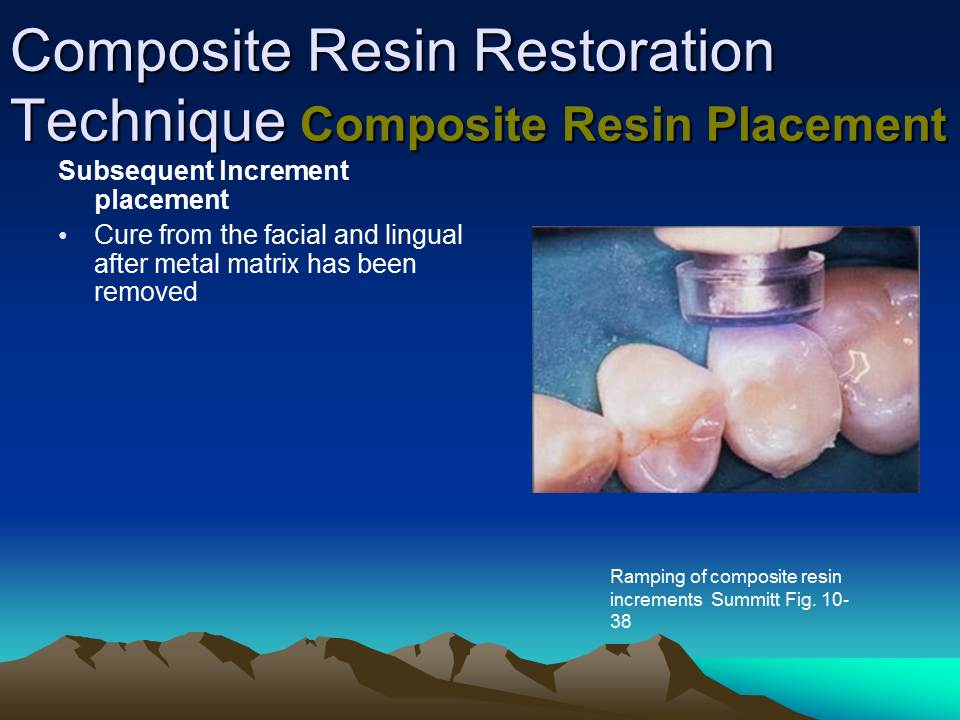 Composite Resin Restoration Technique Composite Resin Placement

Subsequent Increment placement

• Cure from the facial and lingual after metal matrix has been removed

Ramping of composite resin increments Summitt Fig. 10-38